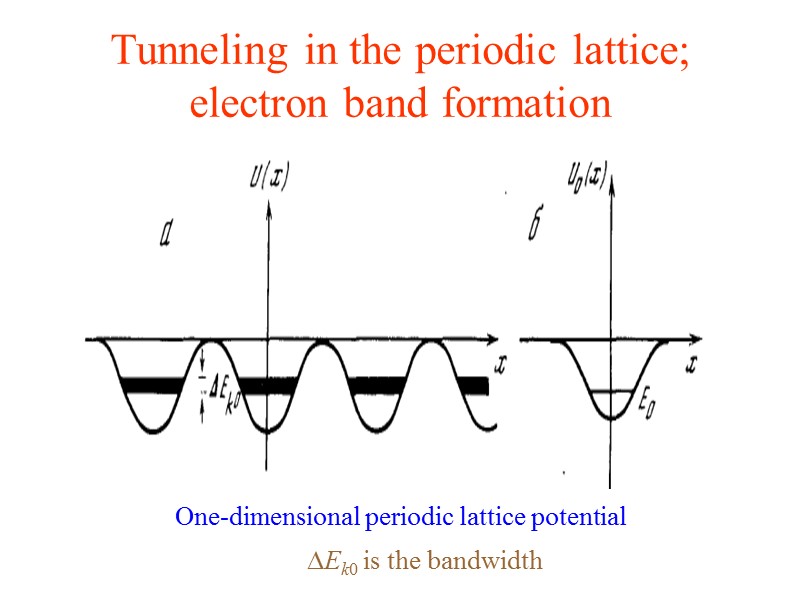 Tunneling in the periodic lattice; electron band formation

$U(x)$

а

$\Delta E_{k0}$

$x$

$U_0(x)$

б

$E_0$

$x$

One-dimensional periodic lattice potential

$\Delta E_{k0}$ is the bandwidth